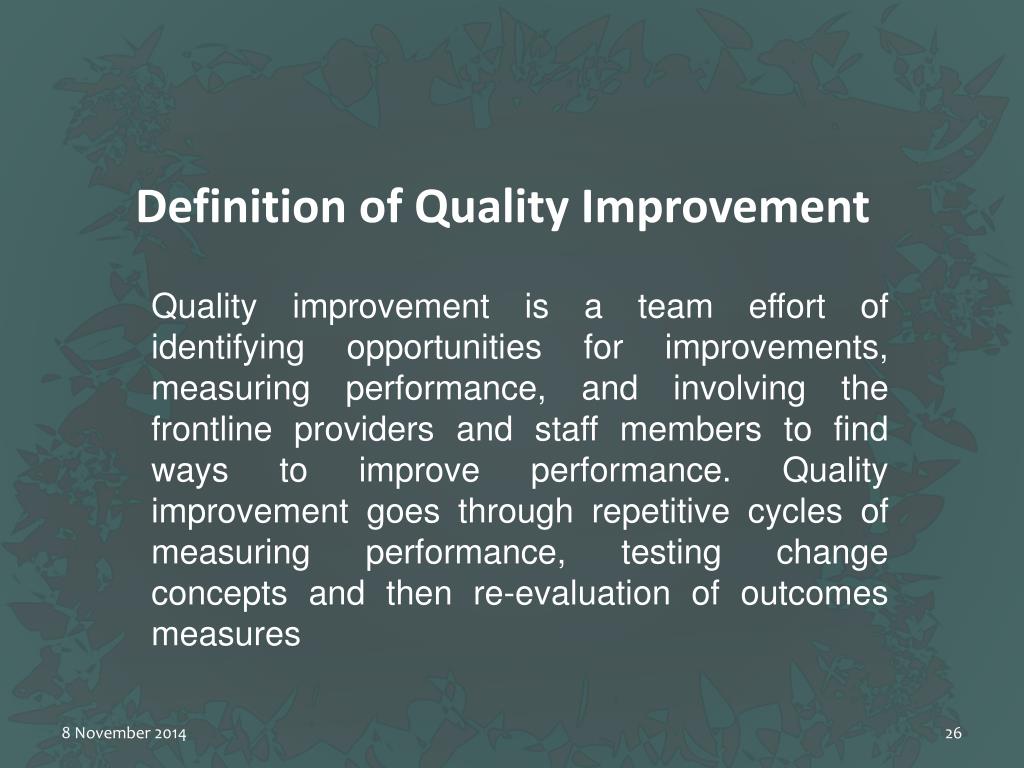 Definition of Quality Improvement

Quality improvement is a team effort of identifying opportunities for improvements, measuring performance, and involving the frontline providers and staff members to find ways to improve performance. Quality improvement goes through repetitive cycles of measuring performance, testing change concepts and then re-evaluation of outcomes measures

8 November 2014

26